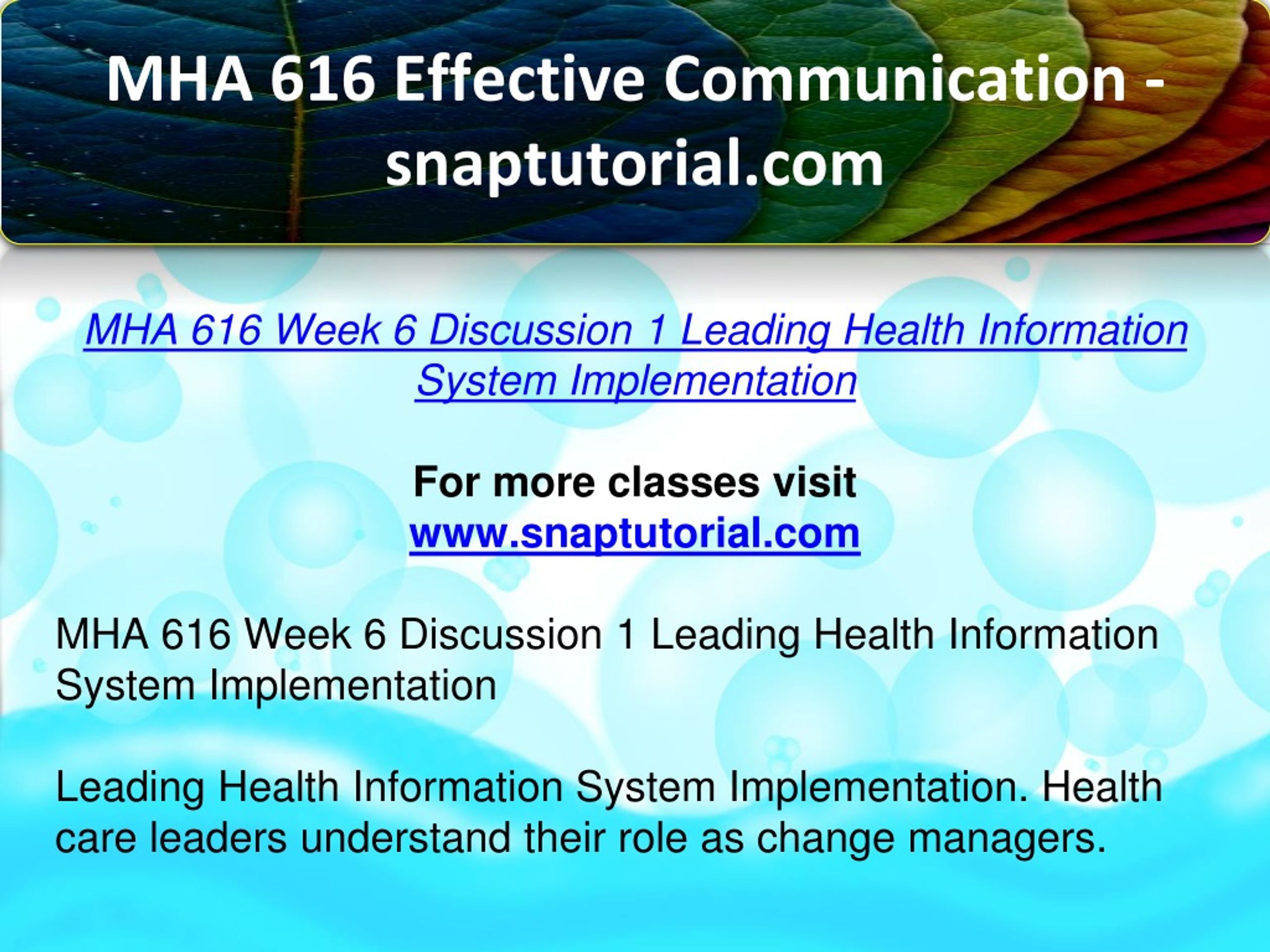 MHA 616 Effective Communication - snaptutorial.com

MHA 616 Week 6 Discussion 1 Leading Health Information System Implementation

For more classes visit
www.snaptutorial.com

MHA 616 Week 6 Discussion 1 Leading Health Information System Implementation

Leading Health Information System Implementation. Health care leaders understand their role as change managers.